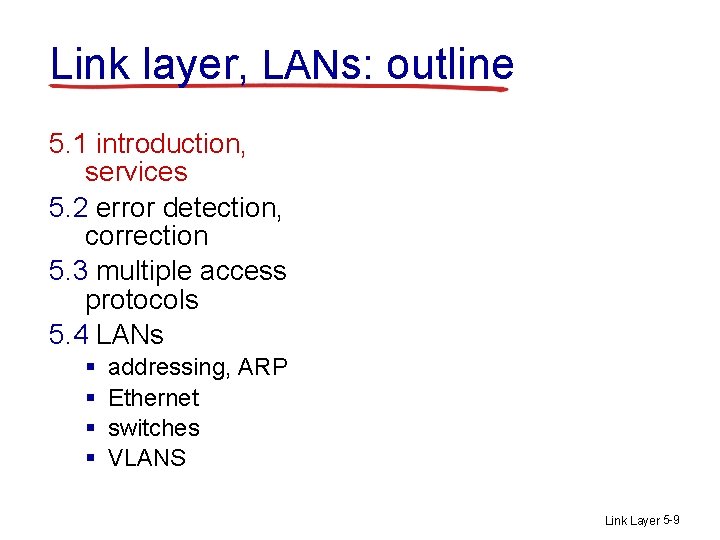 Link layer, LANs: outline

5.1 introduction, services

5.2 error detection, correction

5.3 multiple access protocols

5.4 LANs

- addressing, ARP
- Ethernet
- switches
- VLANS

Link Layer 5-9